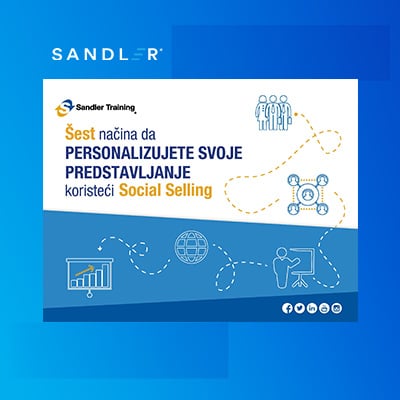 SANDLER

Sandler Training

Šest načina da PERSONALIZUJETE SVOJE PREDSTAVLJANJE koristeći Social Selling